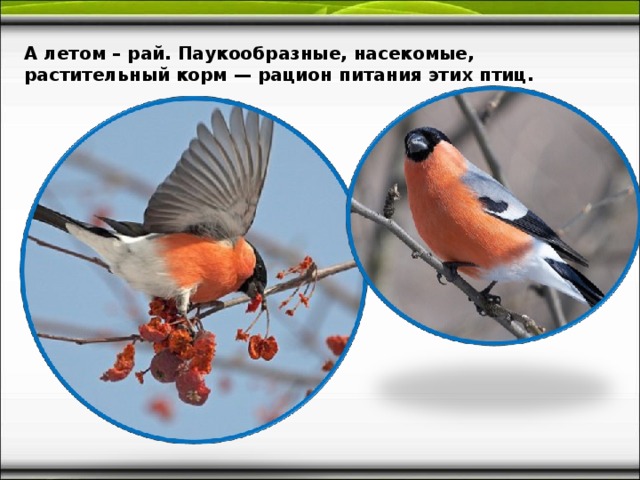 А летом – рай. Паукообразные, насекомые, растительный корм — рацион питания этих птиц.